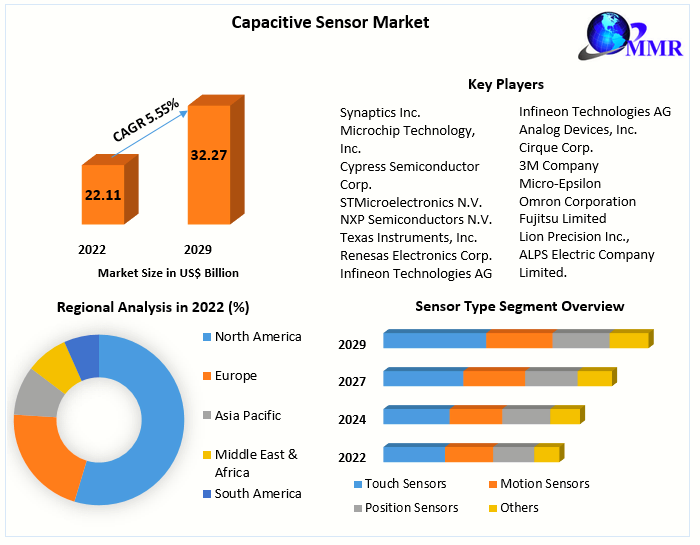 Capacitive Sensor Market

MMR

CAGR 5.55%

22.11

32.27

2022

2029

Market Size in US$ Billion

Key Players

Synaptics Inc.
Microchip Technology, Inc.
Cypress Semiconductor Corp.
STMicroelectronics N.V.
NXP Semiconductors N.V.
Texas Instruments, Inc.
Renesas Electronics Corp.
Infineon Technologies AG

Infineon Technologies AG
Analog Devices, Inc.
Cirque Corp.
3M Company
Micro-Epsilon
Omron Corporation
Fujitsu Limited
Lion Precision Inc.,
ALPS Electric Company Limited.

Regional Analysis in 2022 (%)

North America
Europe
Asia Pacific
Middle East & Africa
South America

Sensor Type Segment Overview

2029
2027
2024
2022

Touch Sensors
Motion Sensors
Position Sensors
Others